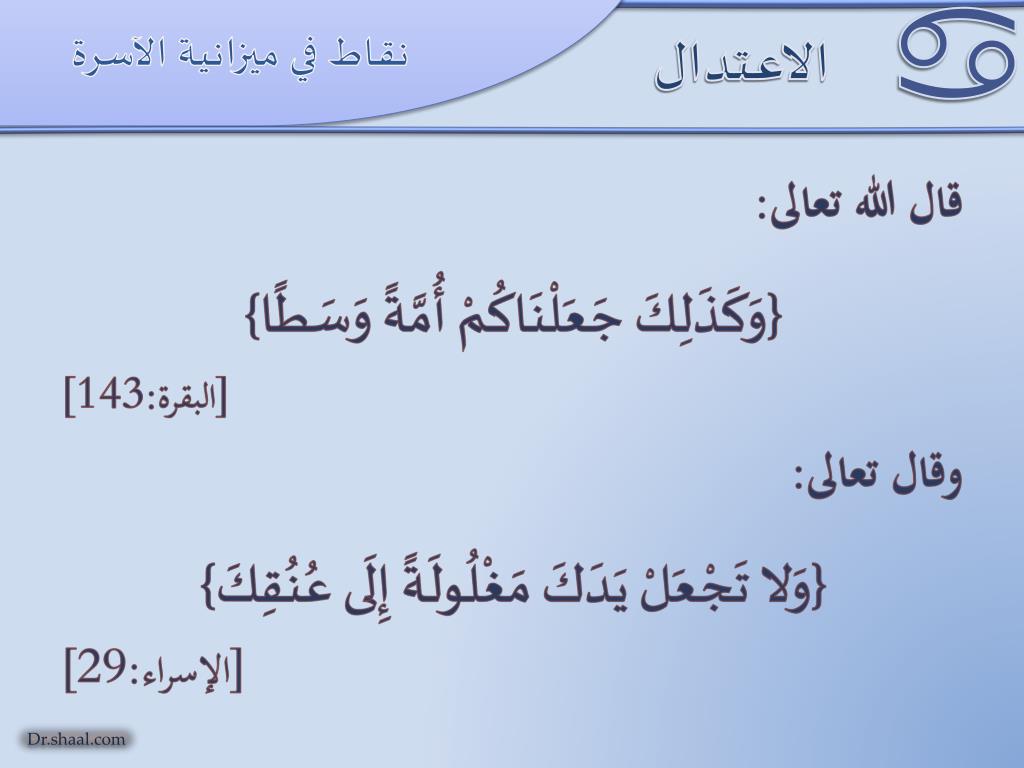 الاعتدال

نقاط في ميزانية الأسرة

قال الله تعالى:

{وَكَذَلِكَ جَعَلْنَاكُمْ أُمَّةً وَسَطًا}

[البقرة:143]

وقال تعالى:

{وَلا تَجْعَلْ يَدَكَ مَغْلُولَةً إِلَى عُنُقِكَ}

[الإسراء:29]

Dr.shaal.com